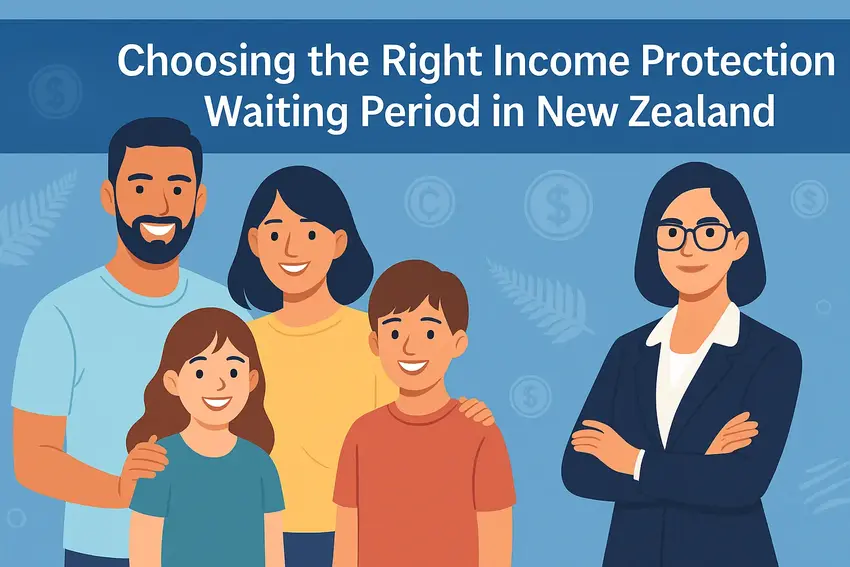 Choosing the Right Income Protection Waiting Period in New Zealand